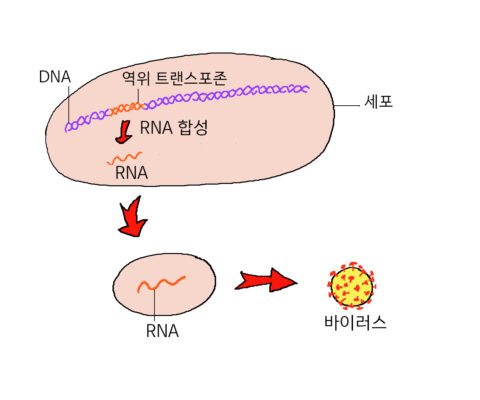 DNA
역위 트랜스포존
세포
RNA 합성
RNA
RNA
바이러스